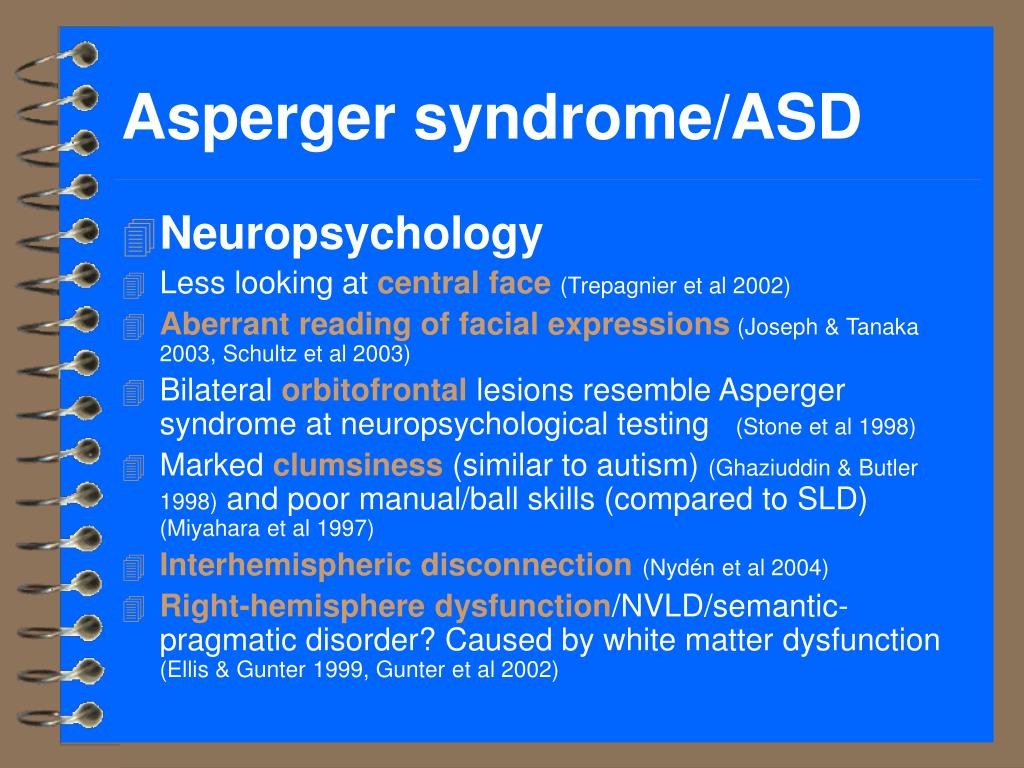 Asperger syndrome/ASD

Neuropsychology

Less looking at central face (Trepagnier et al 2002)

Aberrant reading of facial expressions (Joseph & Tanaka 2003, Schultz et al 2003)

Bilateral orbitofrontal lesions resemble Asperger syndrome at neuropsychological testing (Stone et al 1998)

Marked clumsiness (similar to autism) (Ghaziuddin & Butler 1998) and poor manual/ball skills (compared to SLD) (Miyahara et al 1997)

Interhemispheric disconnection (Nydén et al 2004)

Right-hemisphere dysfunction/NVLD/semantic-pragmatic disorder? Caused by white matter dysfunction (Ellis & Gunter 1999, Gunter et al 2002)